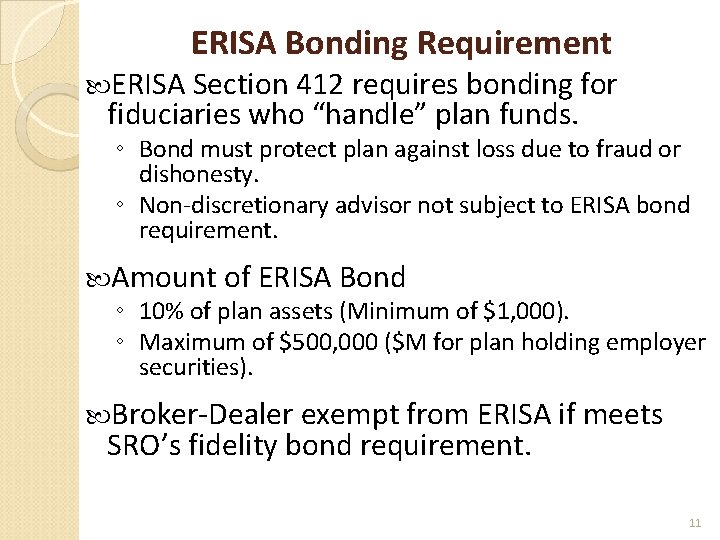 ERISA Bonding Requirement

ERISA Section 412 requires bonding for fiduciaries who “handle” plan funds.

◦ Bond must protect plan against loss due to fraud or dishonesty.
◦ Non-discretionary advisor not subject to ERISA bond requirement.

Amount of ERISA Bond

◦ 10% of plan assets (Minimum of \$1,000).
◦ Maximum of \$500,000 (\$M for plan holding employer securities).

Broker-Dealer exempt from ERISA if meets SRO’s fidelity bond requirement.

11